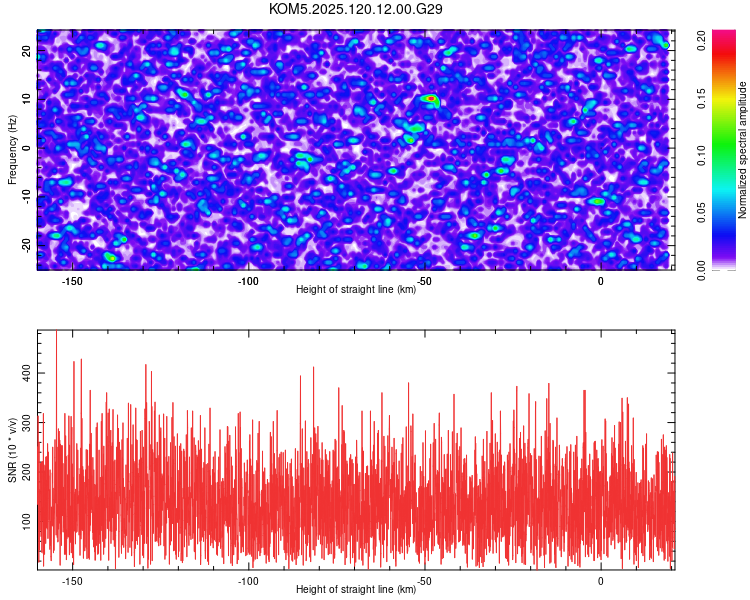 KOM5.2025.120.12.00.G29

Frequency (Hz)
20
10
0
-10
-20

-150
-100
-50
0
Height of straight line (km)

Normalized spectral amplitude
0.00
0.05
0.10
0.15
0.20

SNR (10 * v/v)
400
300
200
100

-150
-100
-50
0
Height of straight line (km)